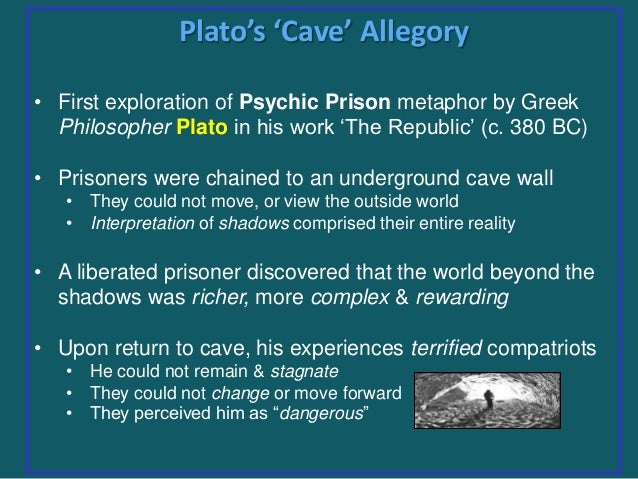 Plato's 'Cave' Allegory

• First exploration of Psychic Prison metaphor by Greek Philosopher Plato in his work 'The Republic' (c. 380 BC)

• Prisoners were chained to an underground cave wall
  • They could not move, or view the outside world
  • Interpretation of shadows comprised their entire reality

• A liberated prisoner discovered that the world beyond the shadows was richer, more complex & rewarding

• Upon return to cave, his experiences terrified compatriots
  • He could not remain & stagnate
  • They could not change or move forward
  • They perceived him as "dangerous"